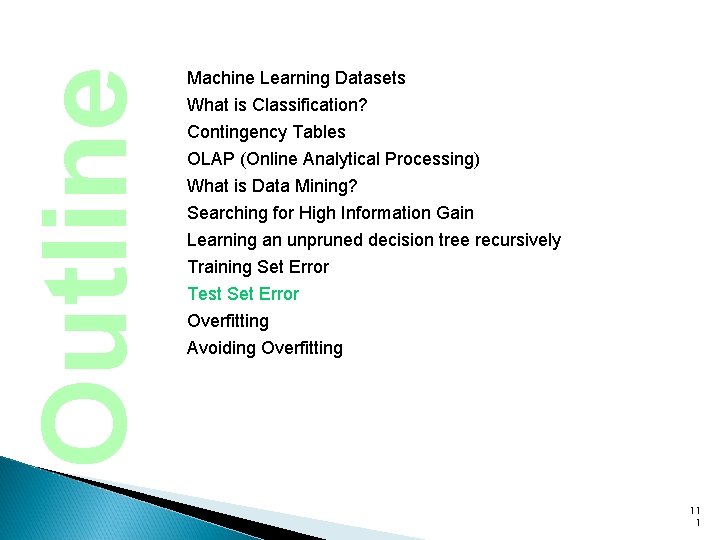 Outline

Machine Learning Datasets
What is Classification?
Contingency Tables
OLAP (Online Analytical Processing)
What is Data Mining?
Searching for High Information Gain
Learning an unpruned decision tree recursively
Training Set Error
Test Set Error
Overfitting
Avoiding Overfitting

11
1